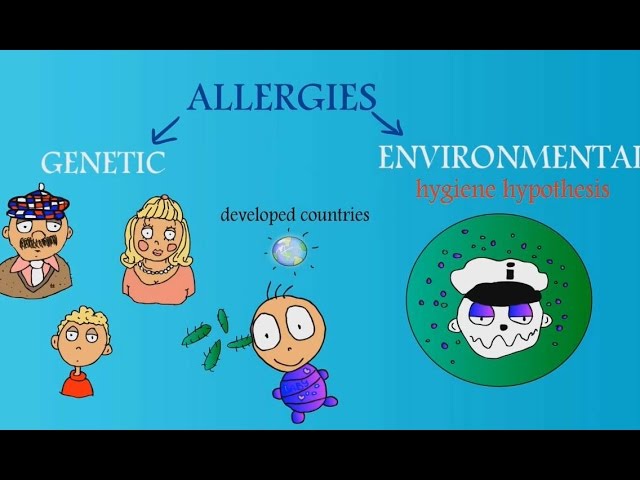 ALLERGIES

GENETIC

ENVIRONMENTAL

hygiene hypothesis

developed countries